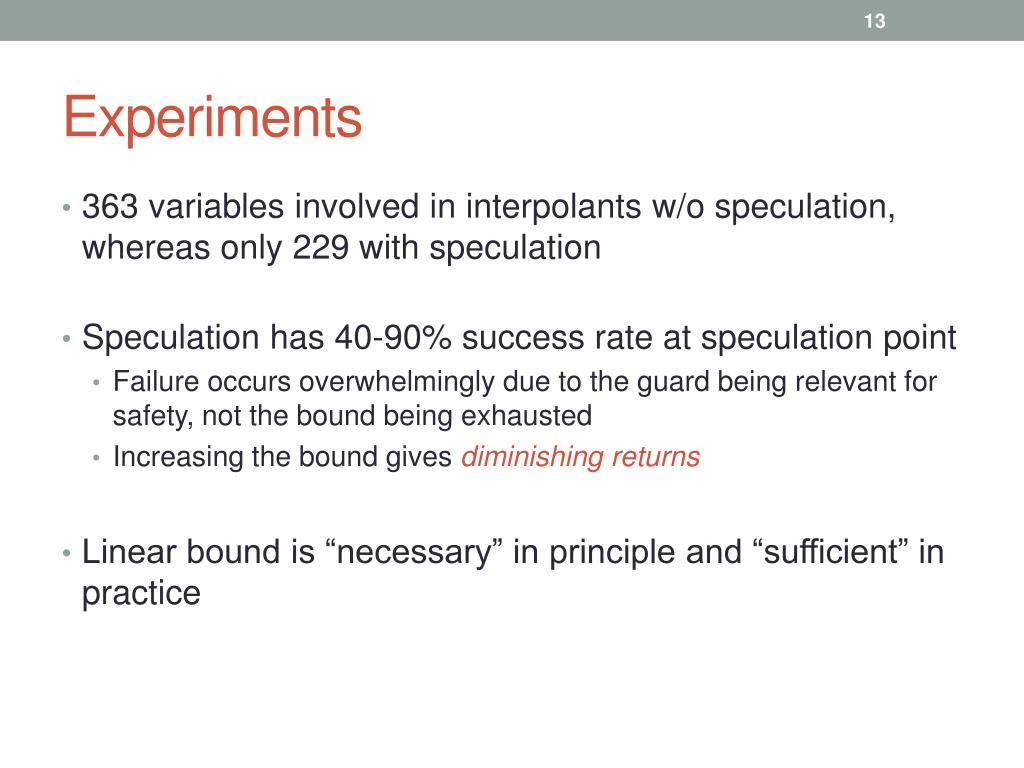 13

Experiments

• 363 variables involved in interpolants w/o speculation, whereas only 229 with speculation

• Speculation has 40-90% success rate at speculation point
  • Failure occurs overwhelmingly due to the guard being relevant for safety, not the bound being exhausted
  • Increasing the bound gives diminishing returns

• Linear bound is “necessary” in principle and “sufficient” in practice